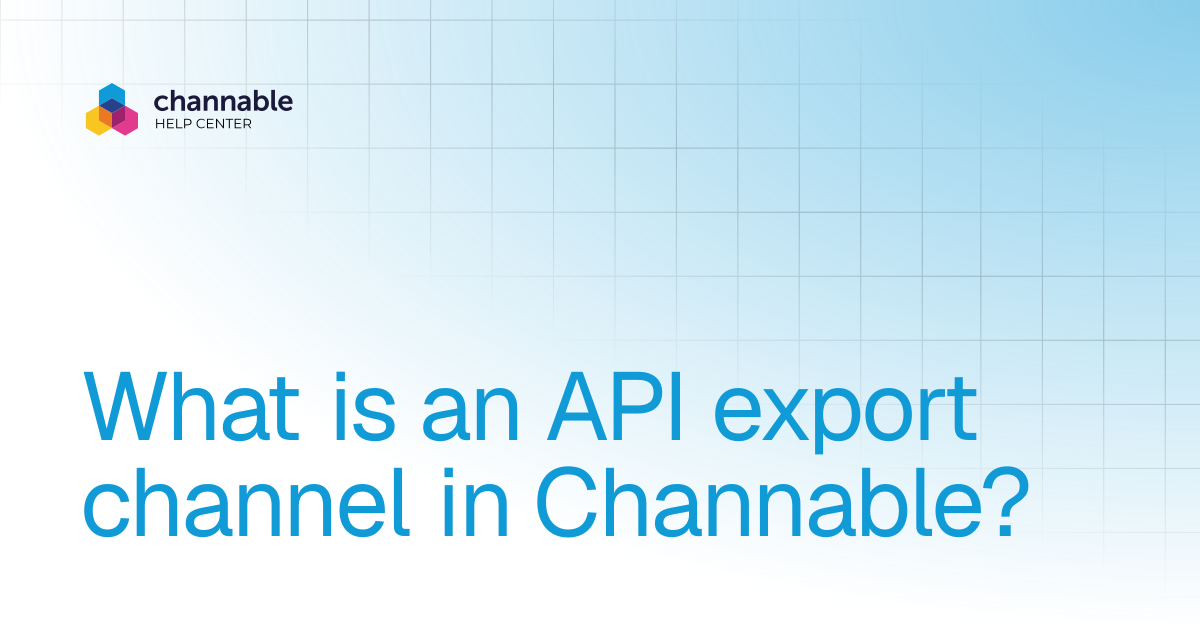 channable
HELP CENTER

What is an API export channel in Channable?